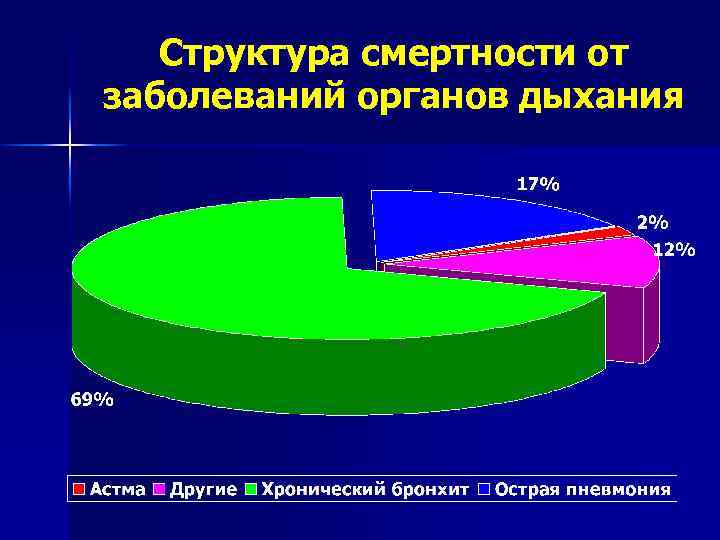 Структура смертности от заболеваний органов дыхания

17%

2%

12%

69%

Астма Другие Хронический бронхит Острая пневмония